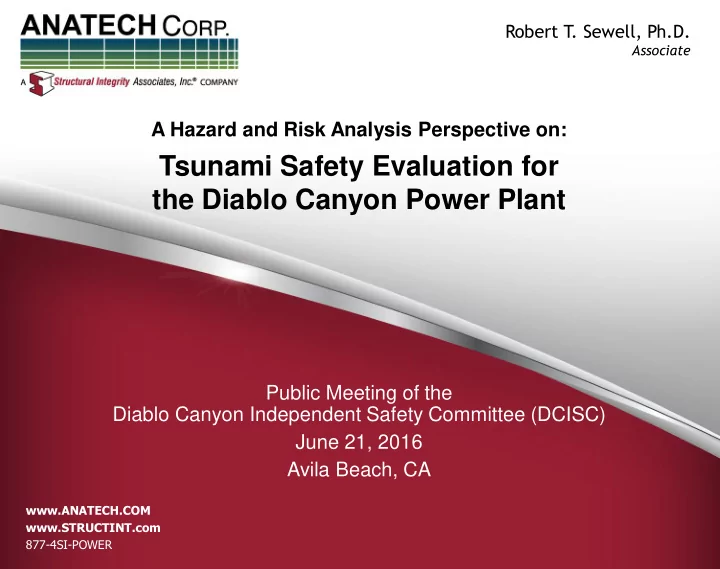 ANATECH CORP.

A Structural Integrity Associates, Inc.® COMPANY

Robert T. Sewell, Ph.D.
Associate

A Hazard and Risk Analysis Perspective on:

Tsunami Safety Evaluation for the Diablo Canyon Power Plant

Public Meeting of the
Diablo Canyon Independent Safety Committee (DCISC)
June 21, 2016
Avila Beach, CA

www.ANATECH.COM
www.STRUCTINT.com
877-4SI-POWER